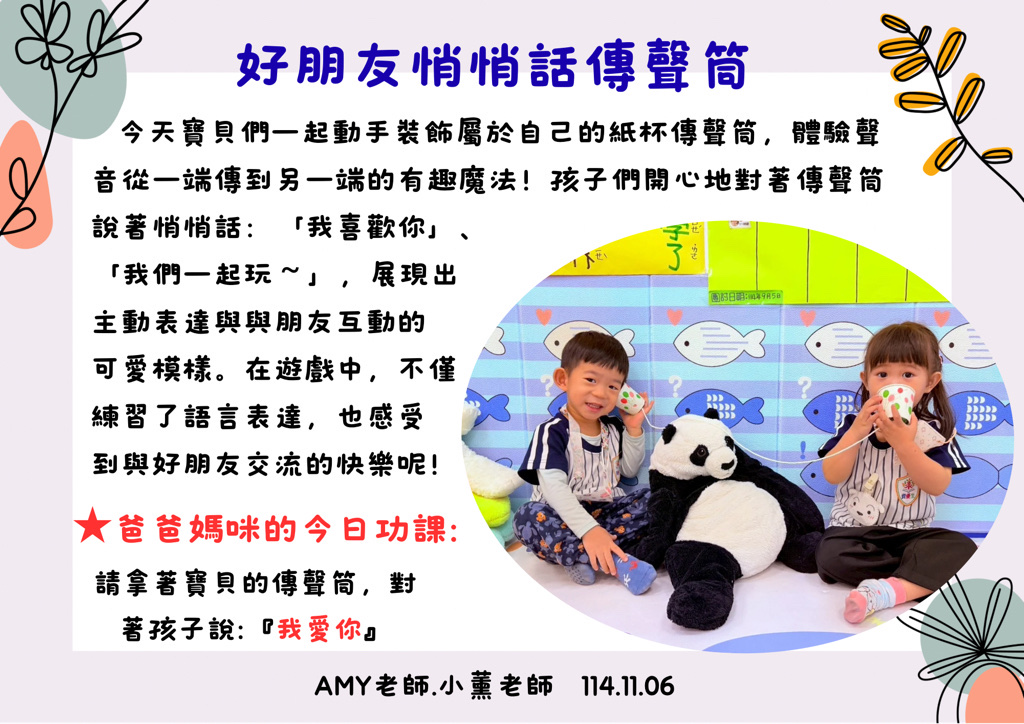 好朋友悄悄話傳聲筒

今天寶貝們一起動手裝飾屬於自己的紙杯傳聲筒，體驗聲音從一端傳到另一端的有趣魔法！孩子們開心地對著傳聲筒說著悄悄話：「我喜歡你」、「我們一起玩～」，展現出主動表達與與朋友互動的可愛模樣。在遊戲中，不僅練習了語言表達，也感受到與好朋友交流的快樂呢！

★爸爸媽咪的今日功課：
請拿著寶貝的傳聲筒，對著孩子說：『我愛你』

AMY老師.小薰老師 114.11.06